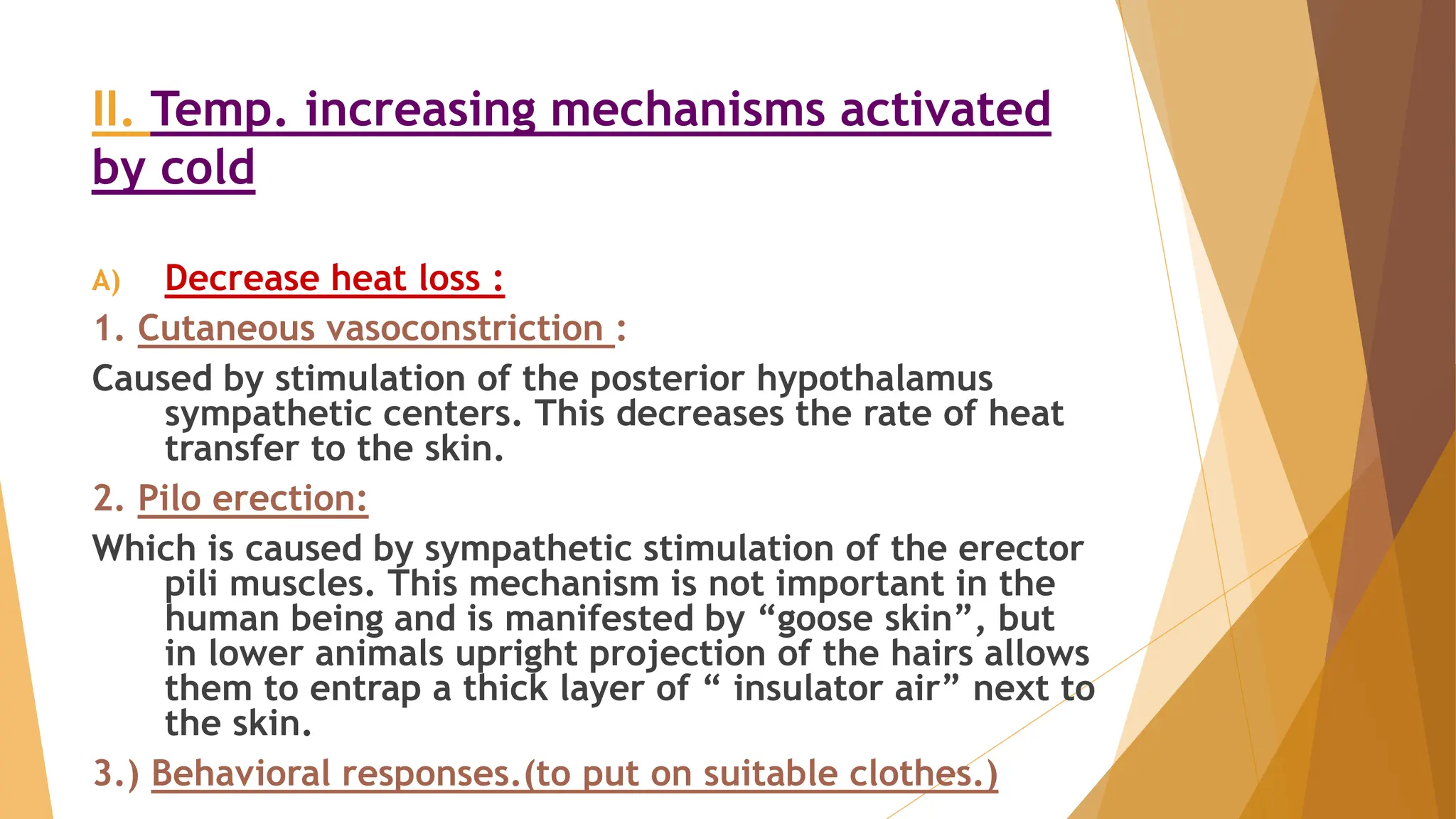 II. Temp. increasing mechanisms activated by cold

A) Decrease heat loss :

1. Cutaneous vasoconstriction :

Caused by stimulation of the posterior hypothalamus sympathetic centers. This decreases the rate of heat transfer to the skin.

2. Pilo erection:

Which is caused by sympathetic stimulation of the erector pili muscles. This mechanism is not important in the human being and is manifested by “goose skin”, but in lower animals upright projection of the hairs allows them to entrap a thick layer of “ insulator air” next to the skin.

3.) Behavioral responses.(to put on suitable clothes.)